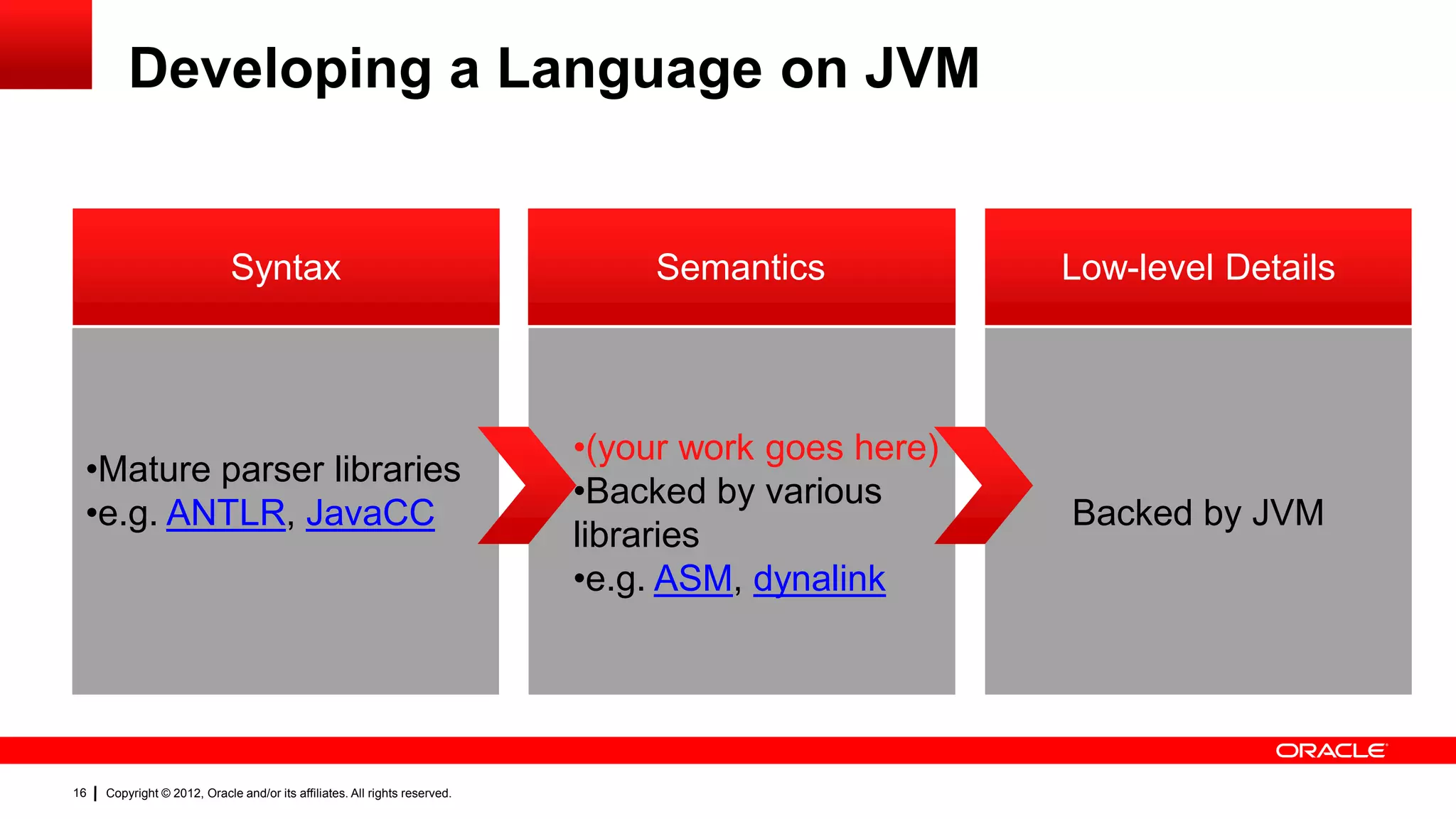 Developing a Language on JVM

Syntax

•Mature parser libraries
•e.g. ANTLR, JavaCC

Semantics

•(your work goes here)
•Backed by various libraries
•e.g. ASM, dynalink

Low-level Details

Backed by JVM

ORACLE

16 | Copyright © 2012, Oracle and/or its affiliates. All rights reserved.